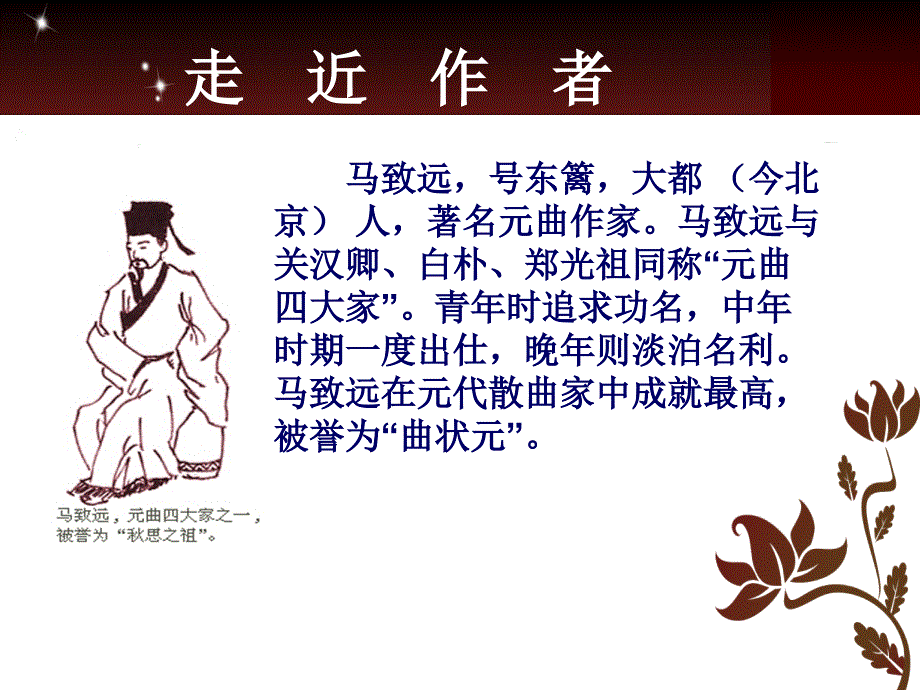 走 近 作 者

马致远，号东篱，大都（今北京）人，著名元曲作家。马致远与关汉卿、白朴、郑光祖同称“元曲四大家”。青年时追求功名，中年时期一度出仕，晚年则淡泊名利。马致远在元代散曲家中成就最高，被誉为“曲状元”。

马致远，元曲四大家之一，被誉为“秋思之祖”。